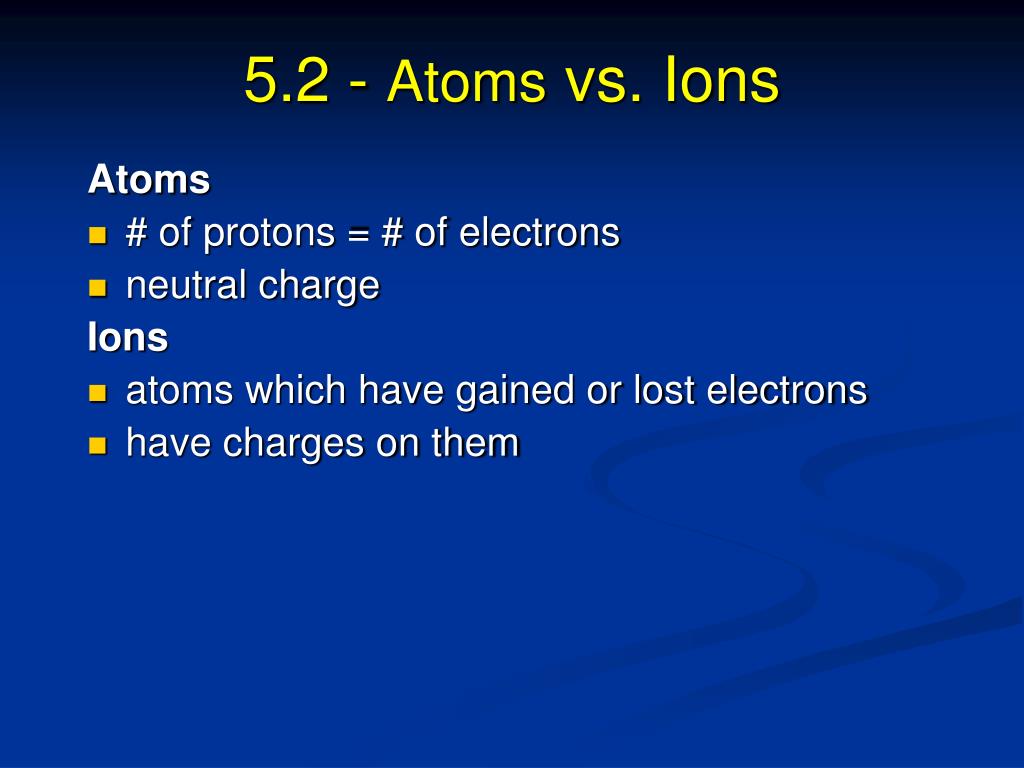 5.2 - Atoms vs. Ions

Atoms

- # of protons = # of electrons
- neutral charge

Ions

- atoms which have gained or lost electrons
- have charges on them